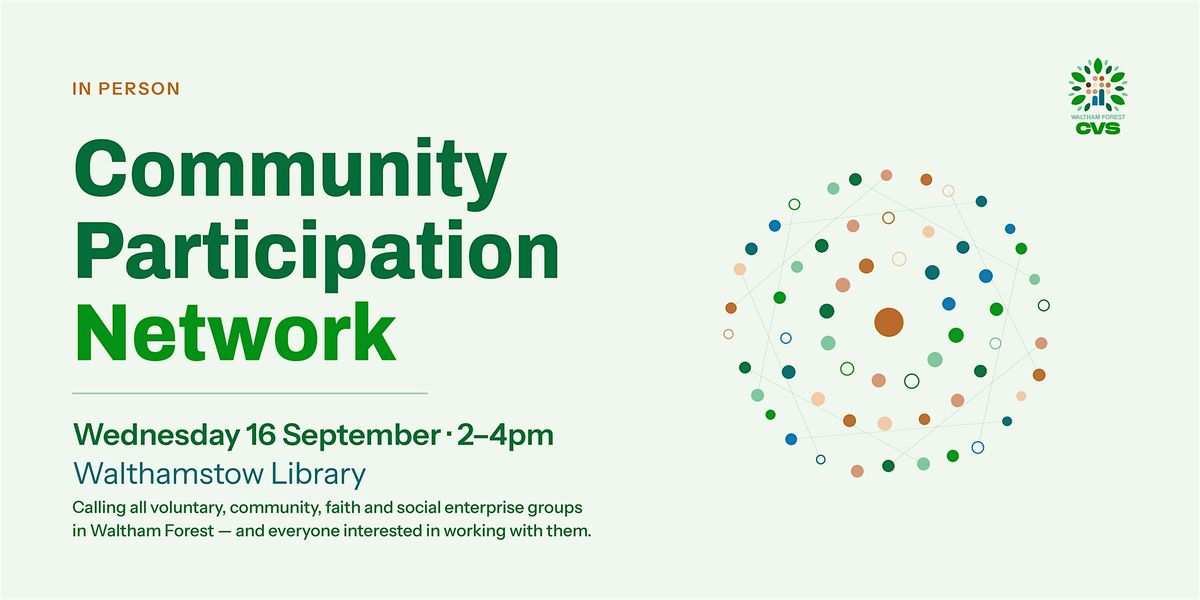 IN PERSON

Community Participation Network

Wednesday 16 September · 2–4pm

Walthamstow Library

Calling all voluntary, community, faith and social enterprise groups in Waltham Forest — and everyone interested in working with them.

WALTHAM FOREST CVS